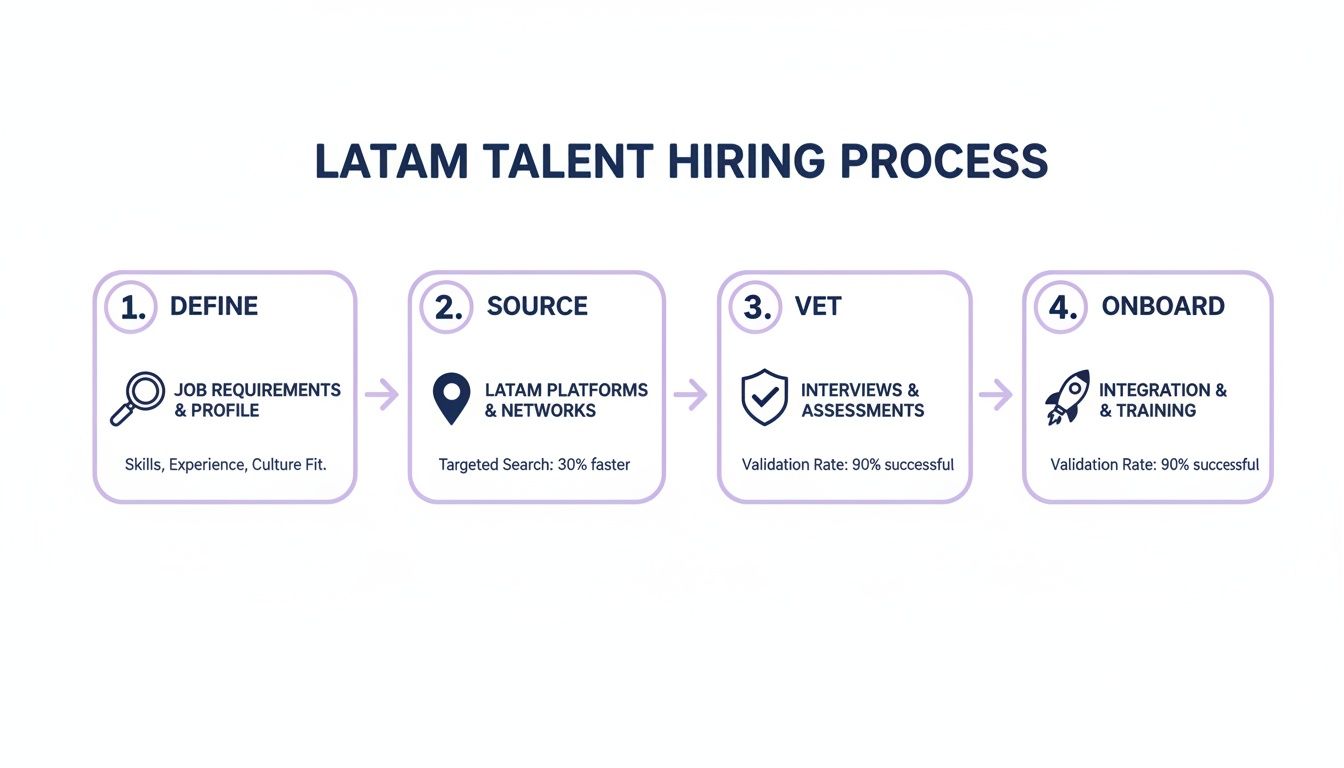 LATAM TALENT HIRING PROCESS

1. DEFINE

JOB REQUIREMENTS & PROFILE

Skills, Experience, Culture Fit.

2. SOURCE

LATAM PLATFORMS & NETWORKS

Targeted Search: 30% faster

3. VET

INTERVIEWS & ASSESSMENTS

Validation Rate: 90% successful

4. ONBOARD

INTEGRATION & & TRAINING

Validation Rate: 90% successful